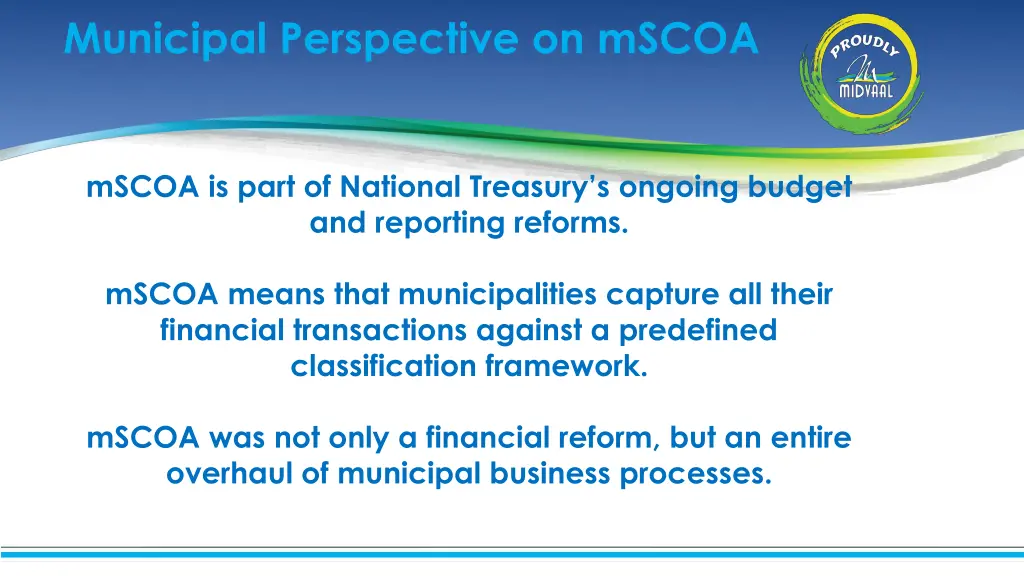 Municipal Perspective on mSCOA

PROUDLY MIDVAAL

mSCOA is part of National Treasury's ongoing budget and reporting reforms.

mSCOA means that municipalities capture all their financial transactions against a predefined classification framework.

mSCOA was not only a financial reform, but an entire overhaul of municipal business processes.